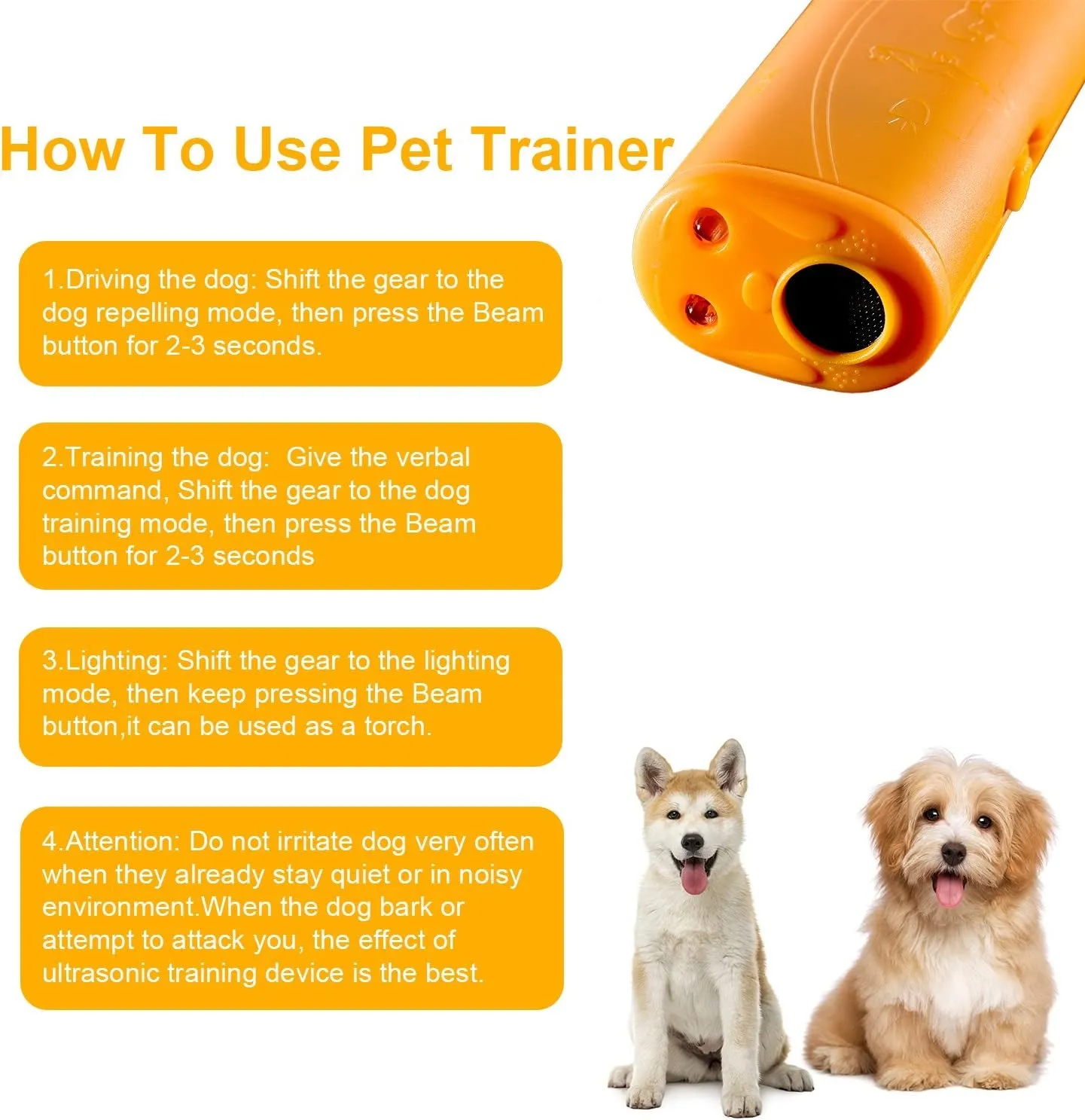 How To Use Pet Trainer

1.Driving the dog: Shift the gear to the dog repelling mode, then press the Beam button for 2-3 seconds.

2.Training the dog: Give the verbal command, Shift the gear to the dog training mode, then press the Beam button for 2-3 seconds

3.Lighting: Shift the gear to the lighting mode, then keep pressing the Beam button,it can be used as a torch.

4.Attention: Do not irritate dog very often when they already stay quiet or in noisy environment.When the dog bark or attempt to attack you, the effect of ultrasonic training device is the best.